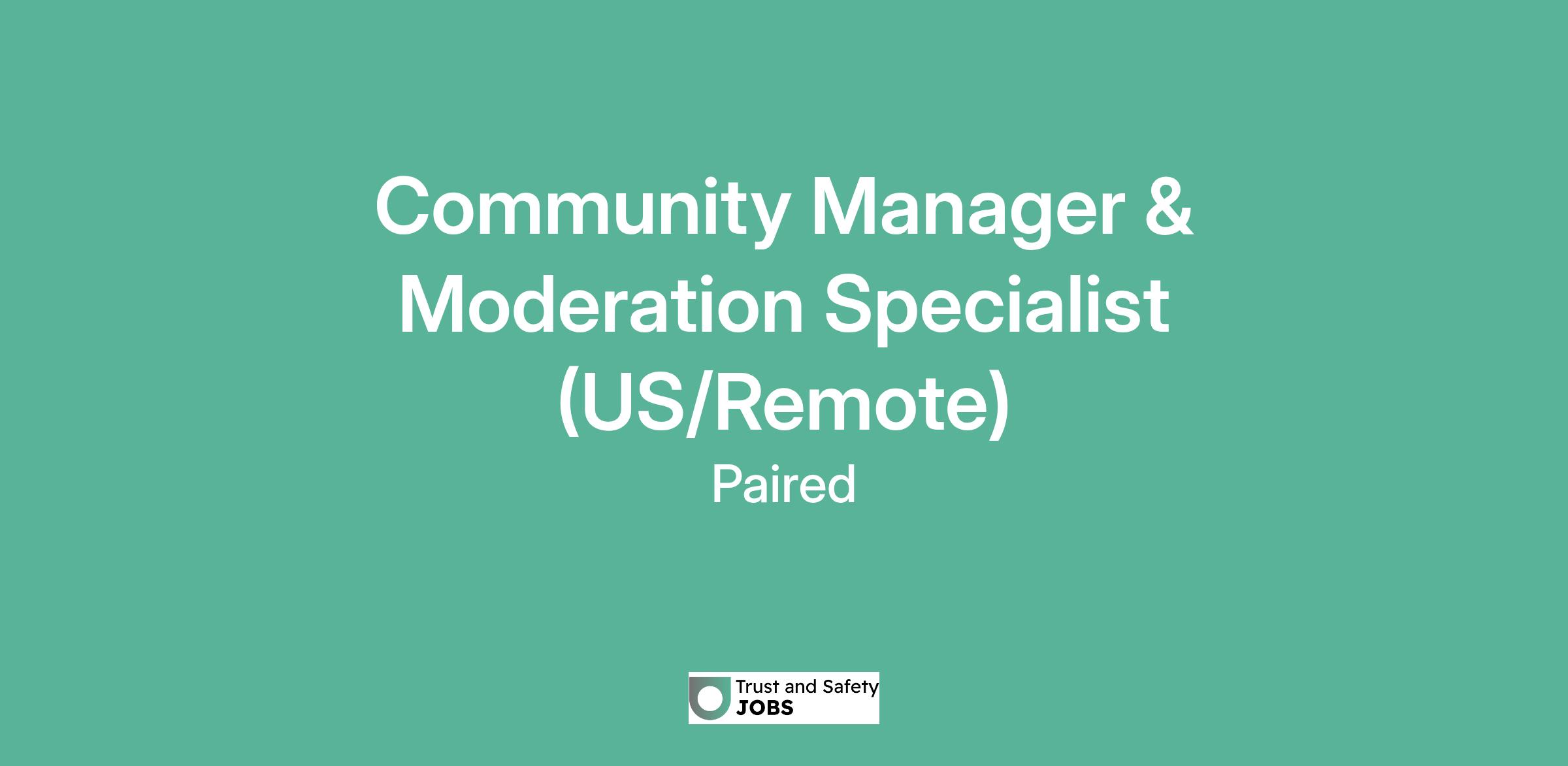 Community Manager & Moderation Specialist (US/Remote)

Paired

Trust and Safety
JOBS